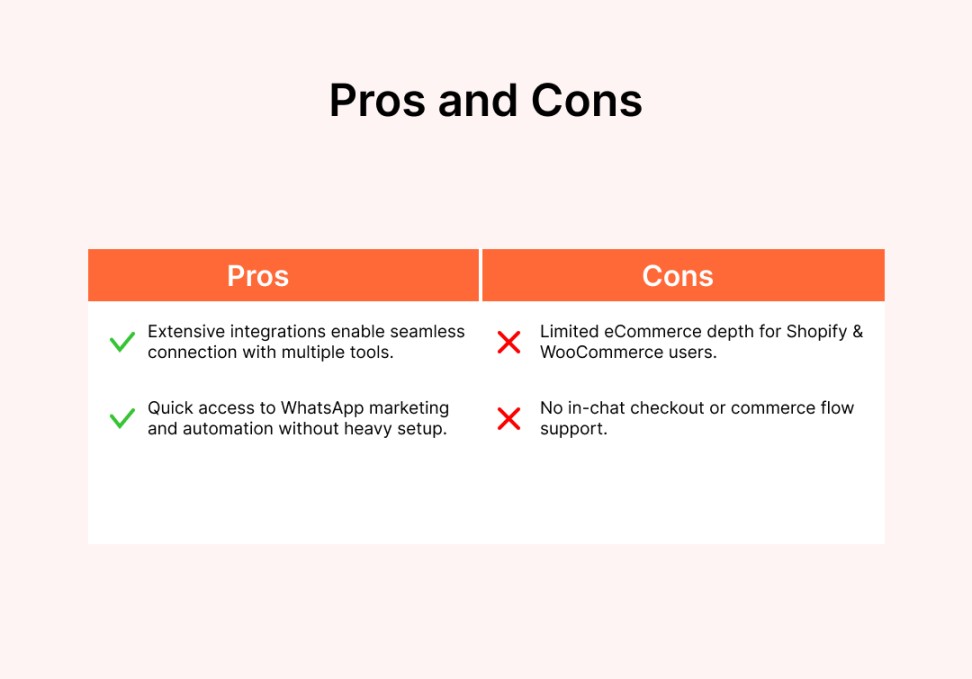 Pros and Cons

| Pros | Cons |
|---|---|
| Extensive integrations enable seamless connection with multiple tools. | Limited eCommerce depth for Shopify & WooCommerce users. |
| Quick access to WhatsApp marketing and automation without heavy setup. | No in-chat checkout or commerce flow support. |